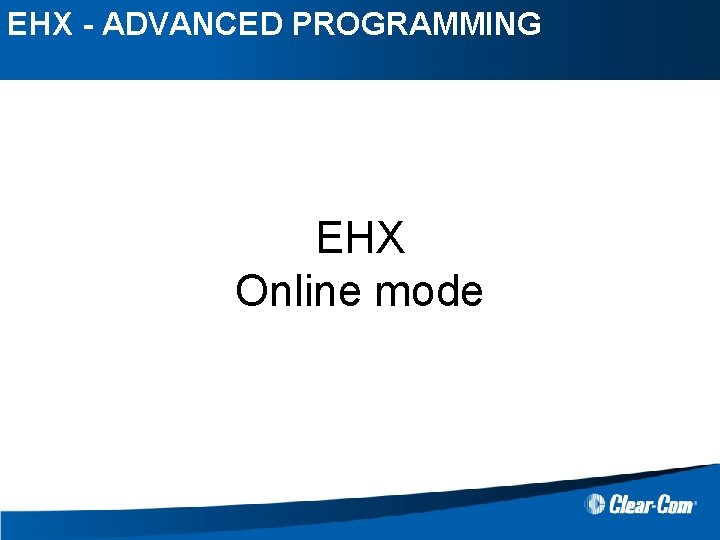 EHX - ADVANCED PROGRAMMING

EHX
Online mode

Clear-Com